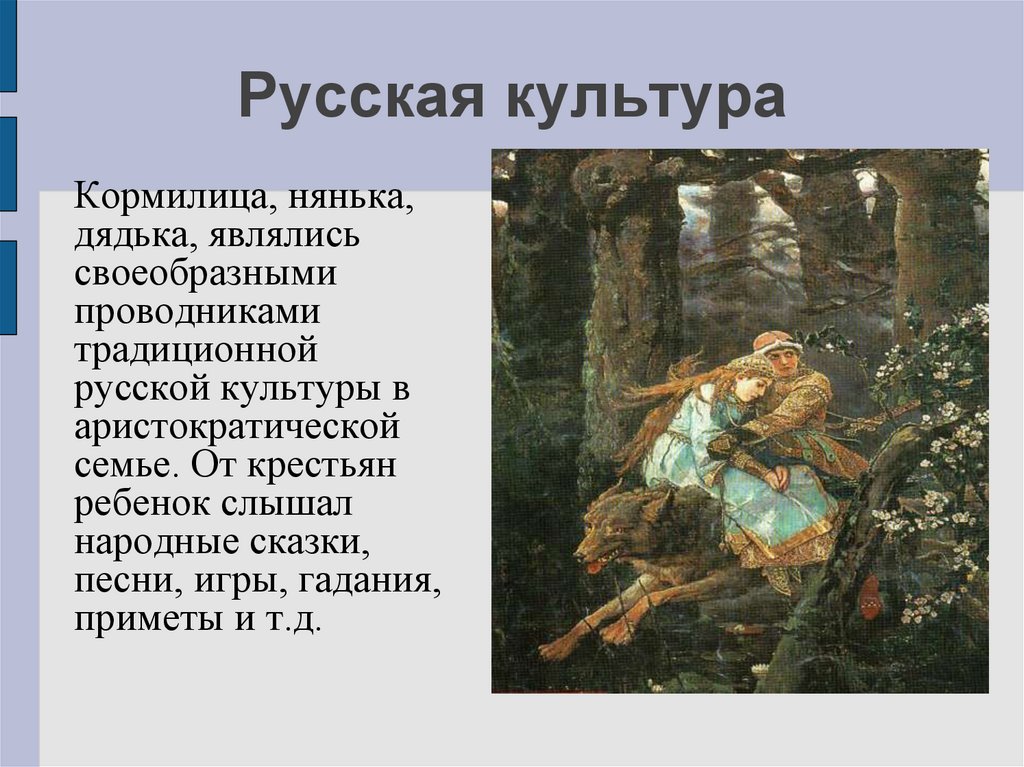 Русская культура

Кормилица, нянька, дядька, являлись своеобразными проводниками традиционной русской культуры в аристократической семье. От крестьян ребенок слышал народные сказки, песни, игры, гадания, приметы и т.д.